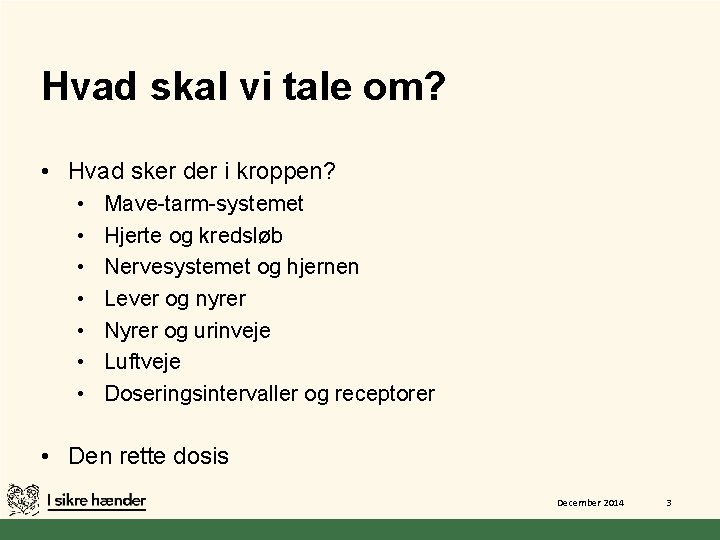 Hvad skal vi tale om?

• Hvad sker der i kroppen?
  • Mave-tarm-systemet
  • Hjerte og kredsløb
  • Nervesystemet og hjernen
  • Lever og nyrer
  • Nyrer og urinveje
  • Luftveje
  • Doseringsintervaller og receptorer

• Den rette dosis

I sikre hænder

December 2014

3